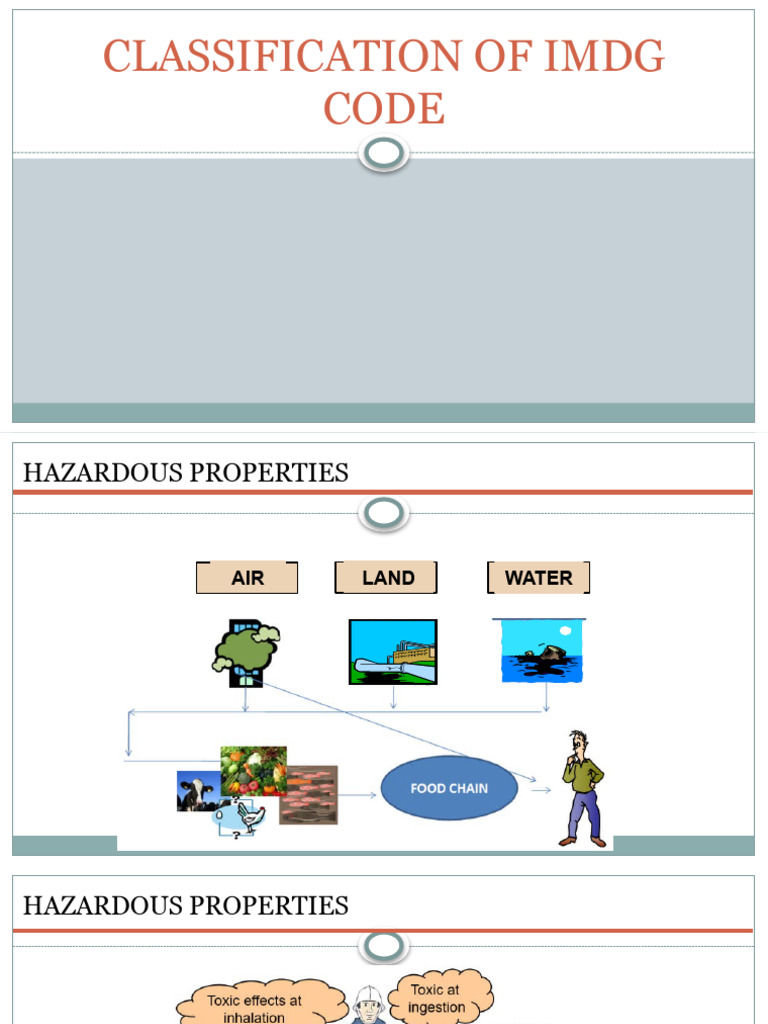 CLASSIFICATION OF IMDG CODE

HAZARDOUS PROPERTIES

AIR

LAND

WATER

FOOD CHAIN

HAZARDOUS PROPERTIES

Toxic effects at inhalation

Toxic at ingestion